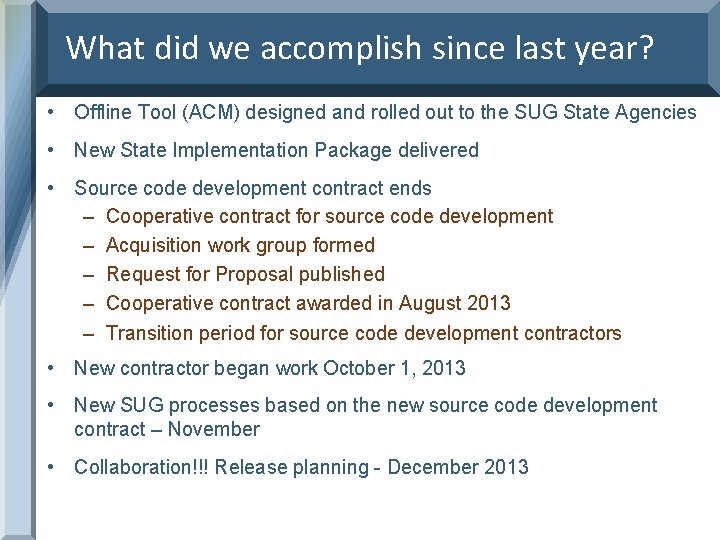 What did we accomplish since last year?

• Offline Tool (ACM) designed and rolled out to the SUG State Agencies
• New State Implementation Package delivered
• Source code development contract ends
– Cooperative contract for source code development
– Acquisition work group formed
– Request for Proposal published
– Cooperative contract awarded in August 2013
– Transition period for source code development contractors
• New contractor began work October 1, 2013
• New SUG processes based on the new source code development contract – November
• Collaboration!!! Release planning - December 2013